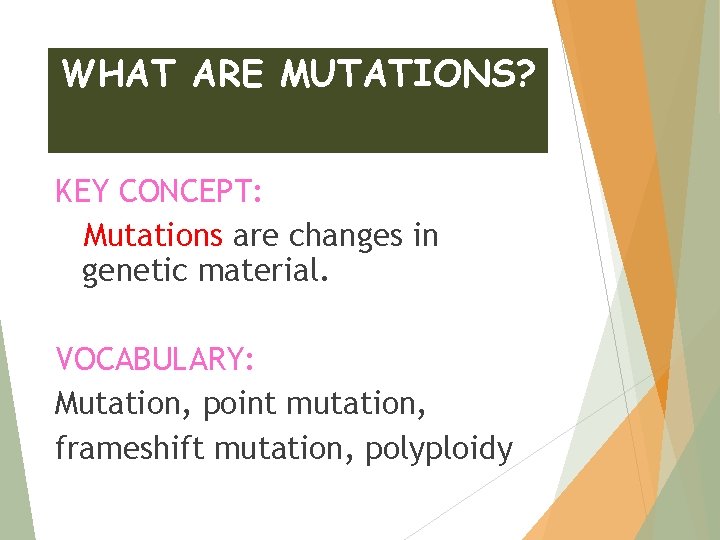 WHAT ARE MUTATIONS?

KEY CONCEPT:

Mutations are changes in genetic material.

VOCABULARY:

Mutation, point mutation, frameshift mutation, polyploidy